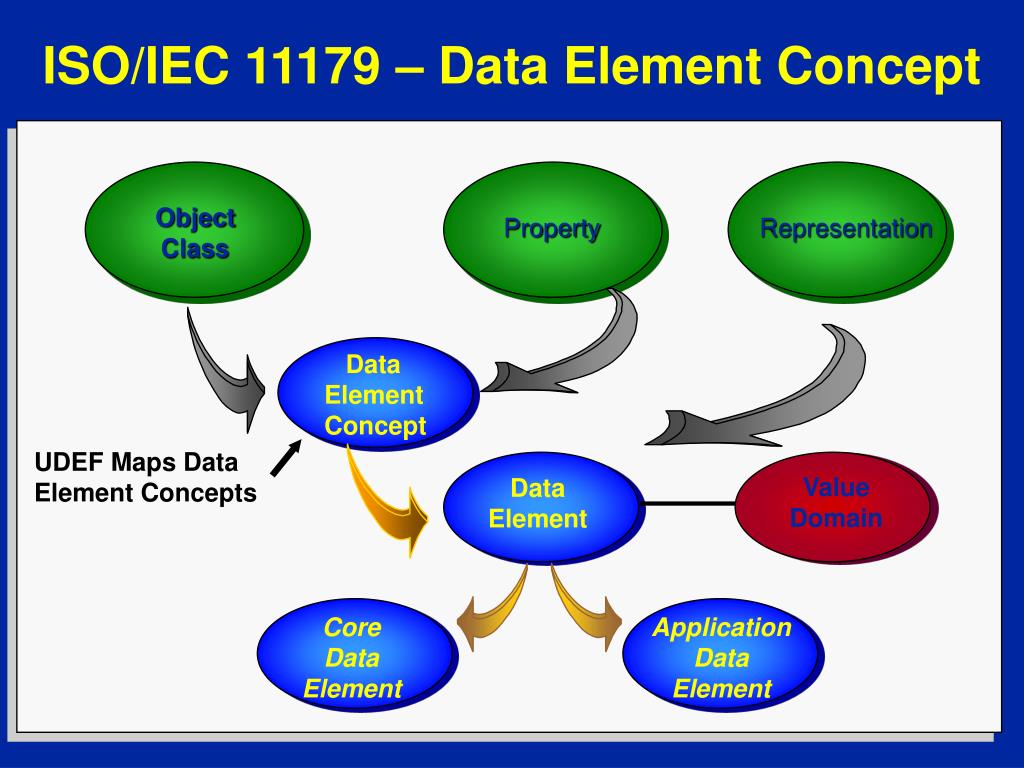 ISO/IEC 11179 – Data Element Concept

Object Class

Property

Representation

Data Element Concept

UDEF Maps Data Element Concepts

Data Element

Value Domain

Core Data Element

Application Data Element